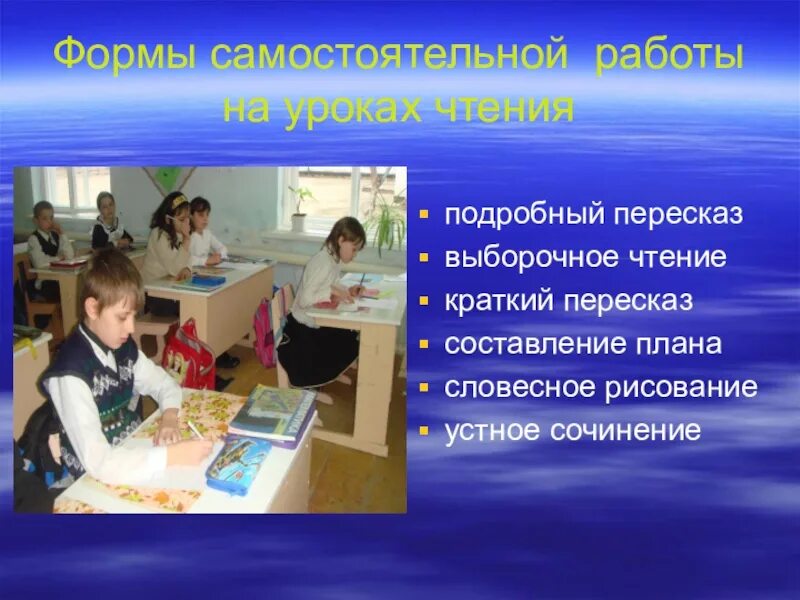 Формы самостоятельной работы на уроках чтения

- подробный пересказ
- выборочное чтение
- краткий пересказ
- составление плана
- словесное рисование
- устное сочинение